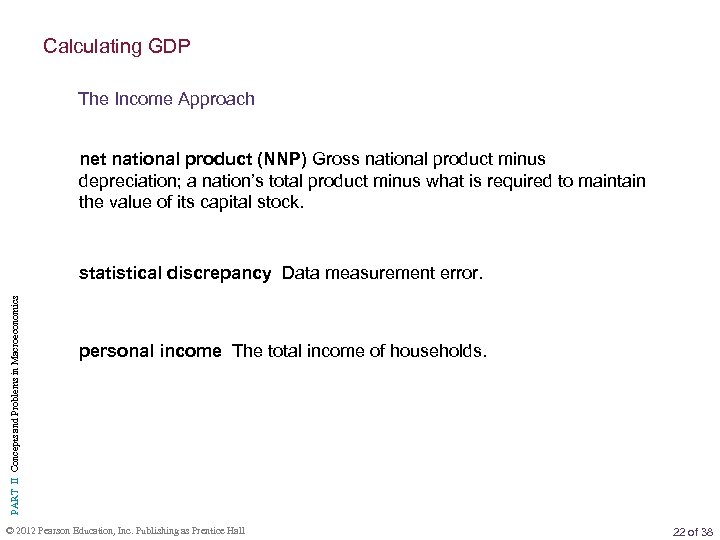 Calculating GDP

The Income Approach

net national product (NNP) Gross national product minus depreciation; a nation's total product minus what is required to maintain the value of its capital stock.

statistical discrepancy Data measurement error.

personal income The total income of households.

PART II Concepts and Problems in Macroeconomics

© 2012 Pearson Education, Inc. Publishing as Prentice Hall

22 of 38